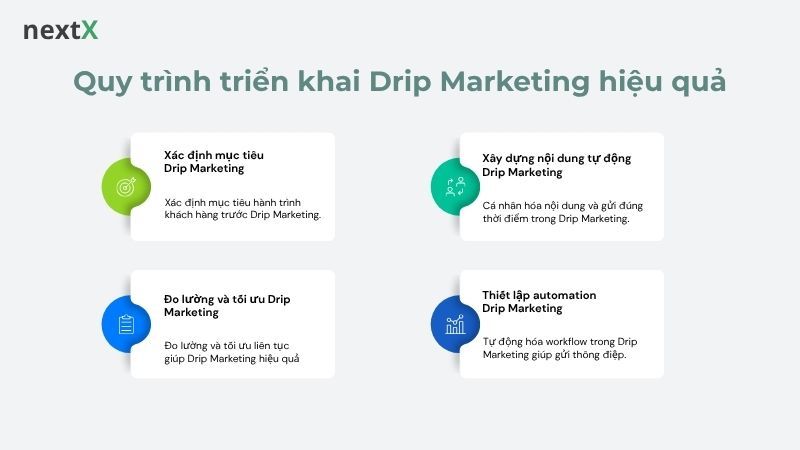 nextX

Quy trình triển khai Drip Marketing hiệu quả

Xác định mục tiêu Drip Marketing

Xác định mục tiêu hành trình khách hàng trước Drip Marketing.

Xây dựng nội dung tự động Drip Marketing

Cá nhân hóa nội dung và gửi đúng thời điểm trong Drip Marketing.

Đo lường và tối ưu Drip Marketing

Đo lường và tối ưu liên tục giúp Drip Marketing hiệu quả

Thiết lập automation Drip Marketing

Tự động hóa workflow trong Drip Marketing giúp gửi thông điệp.